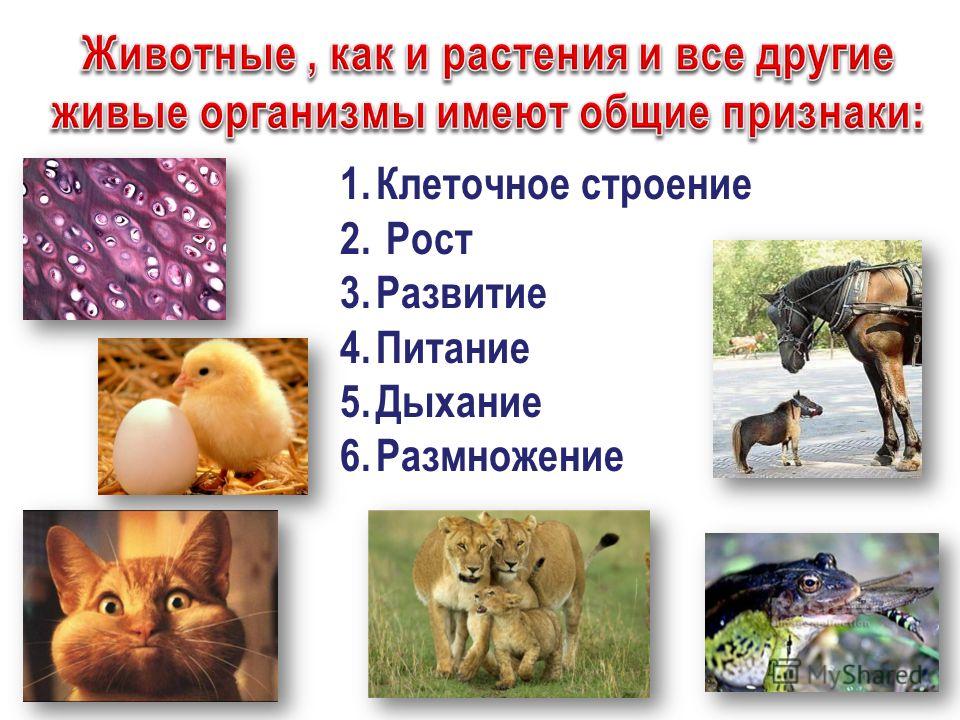 Животные , как и растения и все другие живые организмы имеют общие признаки:

1. Клеточное строение
2. Рост
3. Развитие
4. Питание
5. Дыхание
6. Размножение

MyShared